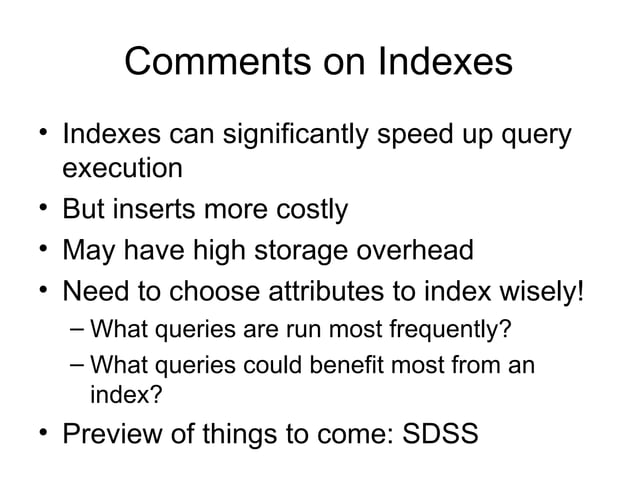 Comments on Indexes

• Indexes can significantly speed up query execution
• But inserts more costly
• May have high storage overhead
• Need to choose attributes to index wisely!
– What queries are run most frequently?
– What queries could benefit most from an index?
• Preview of things to come: SDSS